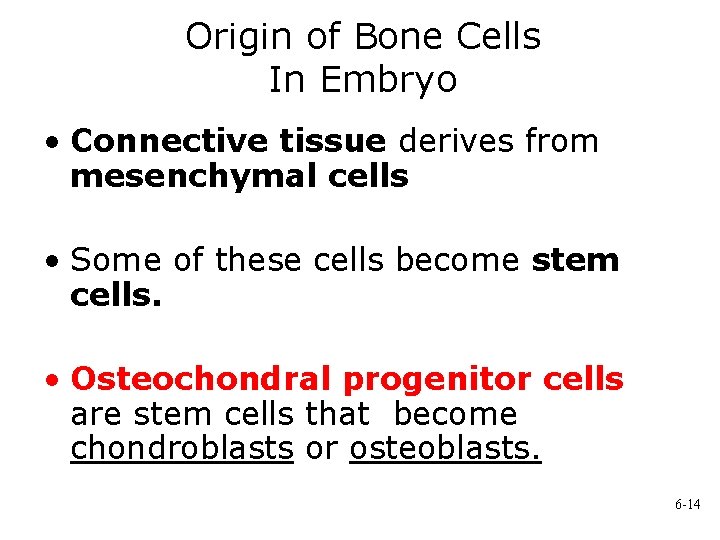 Origin of Bone Cells
In Embryo

• Connective tissue derives from mesenchymal cells

• Some of these cells become stem cells.

• Osteochondral progenitor cells are stem cells that become chondroblasts or osteoblasts.

6-14